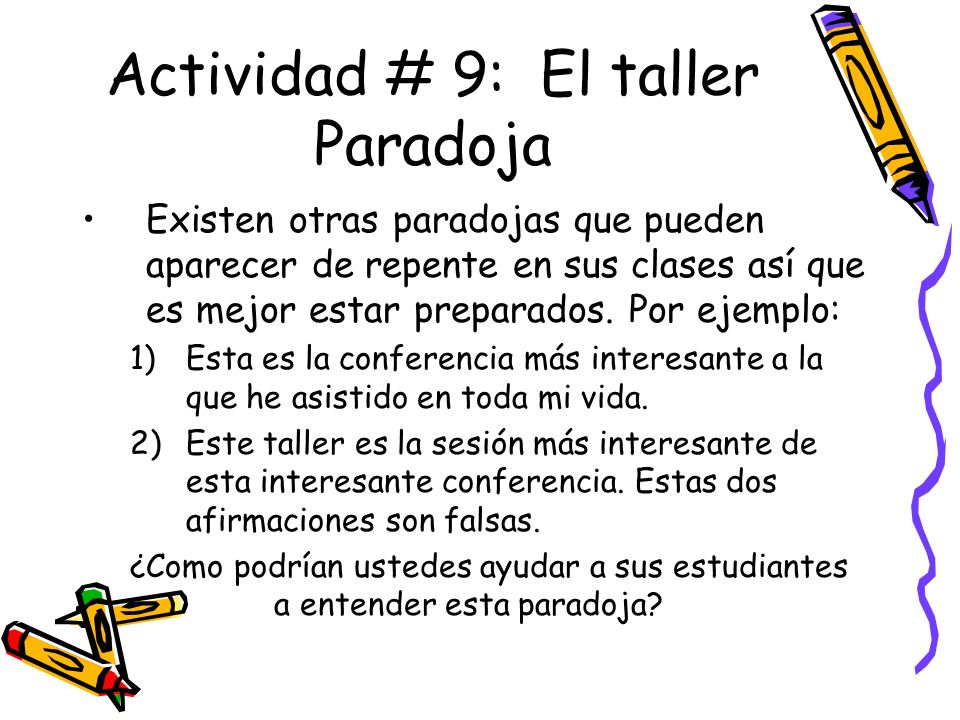 Actividad # 9: El taller Paradoja

• Existen otras paradojas que pueden aparecer de repente en sus clases así que es mejor estar preparados. Por ejemplo:

1) Esta es la conferencia más interesante a la que he asistido en toda mi vida.
2) Este taller es la sesión más interesante de esta interesante conferencia. Estas dos afirmaciones son falsas.

¿Como podrían ustedes ayudar a sus estudiantes a entender esta paradoja?